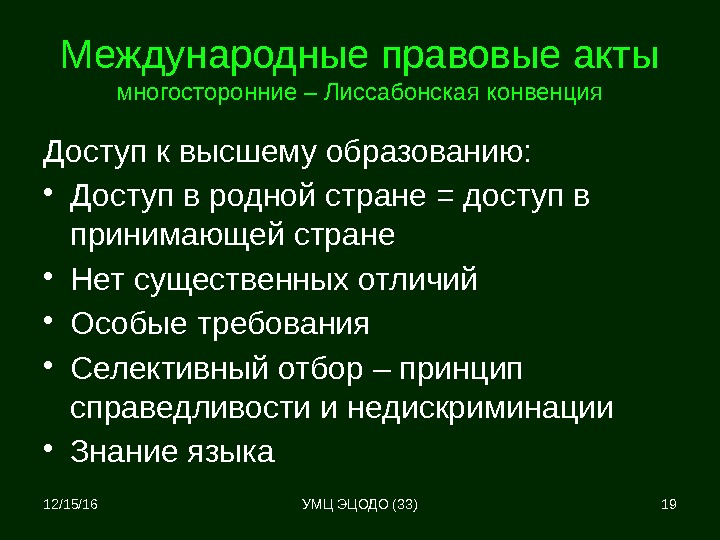 Международные правовые акты
многосторонние – Лиссабонская конвенция

Доступ к высшему образованию:

• Доступ в родной стране = доступ в принимающей стране
• Нет существенных отличий
• Особые требования
• Селективный отбор – принцип справедливости и недискриминации
• Знание языка

12/15/16
УМЦ ЭЦОДО (33)
19